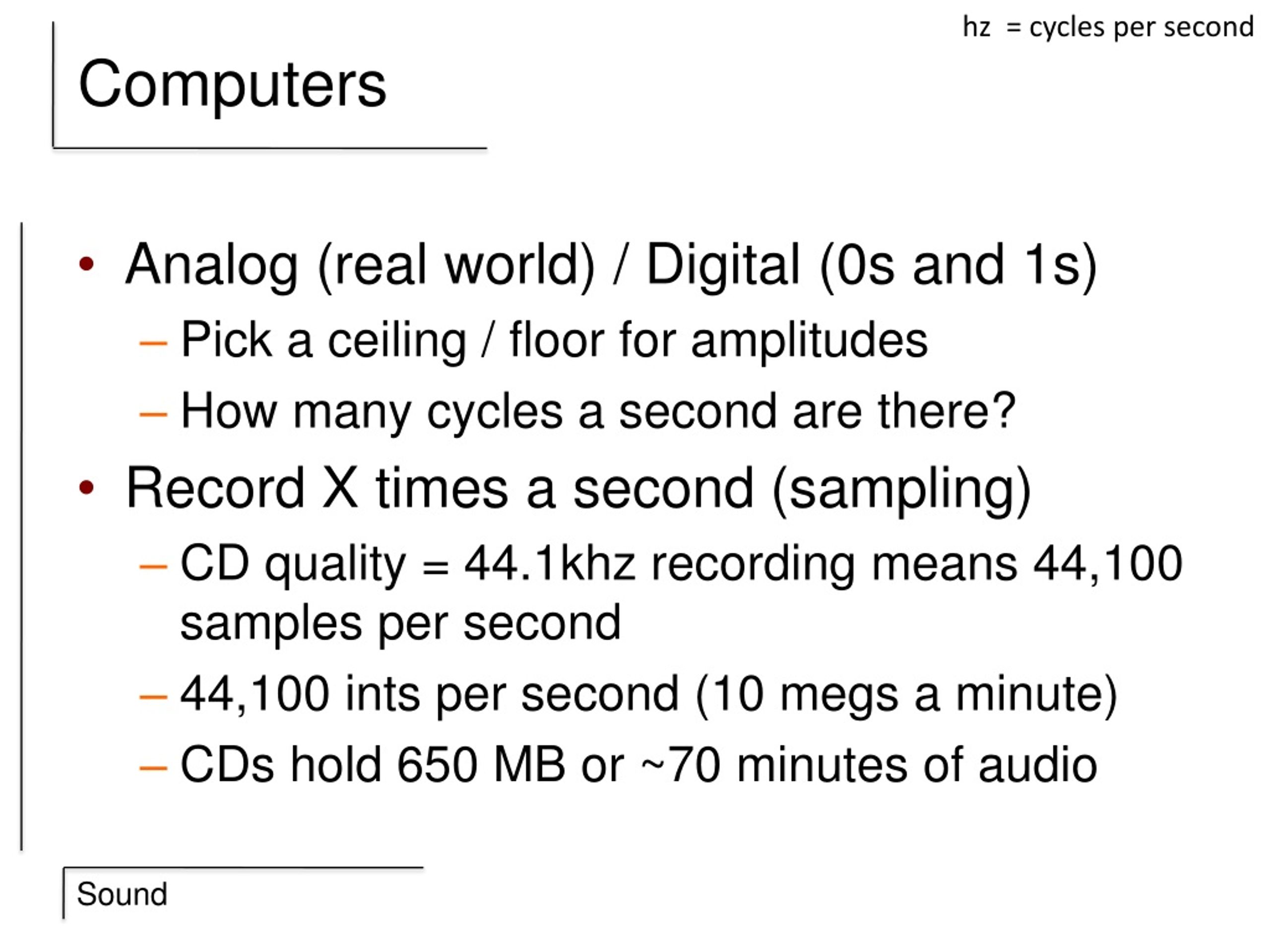 hz = cycles per second

Computers

• Analog (real world) / Digital (0s and 1s)
– Pick a ceiling / floor for amplitudes
– How many cycles a second are there?
• Record X times a second (sampling)
– CD quality = 44.1khz recording means 44,100 samples per second
– 44,100 ints per second (10 megs a minute)
– CDs hold 650 MB or ~70 minutes of audio

Sound